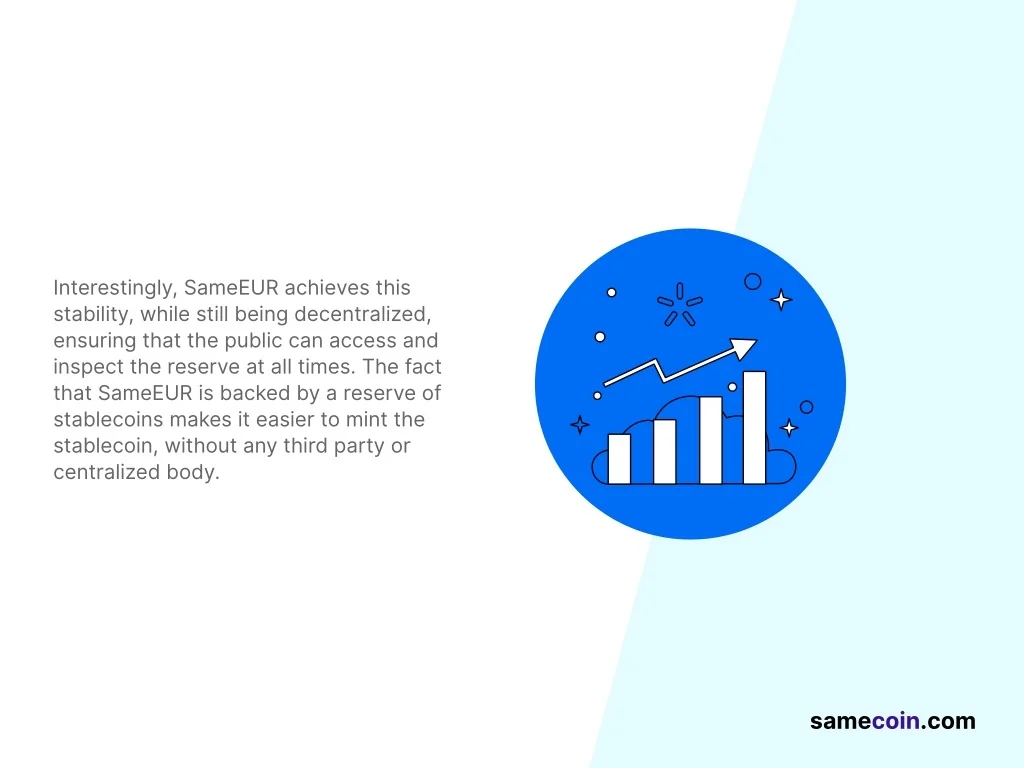 Interestingly, SameEUR achieves this stability, while still being decentralized, ensuring that the public can access and inspect the reserve at all times. The fact that SameEUR is backed by a reserve of stablecoins makes it easier to mint the stablecoin, without any third party or centralized body.

samecoin.com